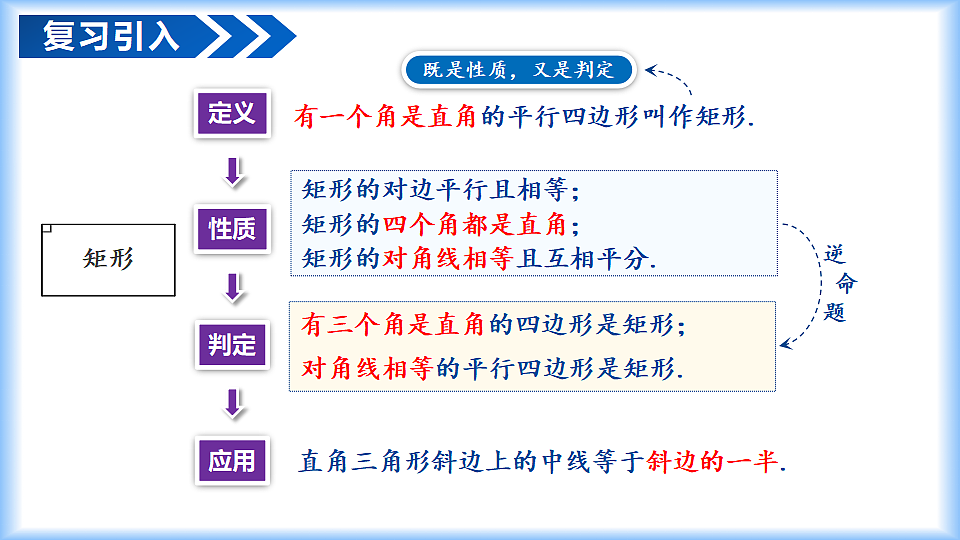 复习引入

既是性质，又是判定

矩形

定义

有一个角是直角的平行四边形叫作矩形.

性质

矩形的对边平行且相等；
矩形的四个角都是直角；
矩形的对角线相等且互相平分.

逆命题

判定

有三个角是直角的四边形是矩形；
对角线相等的平行四边形是矩形.

应用

直角三角形斜边上的中线等于斜边的一半.